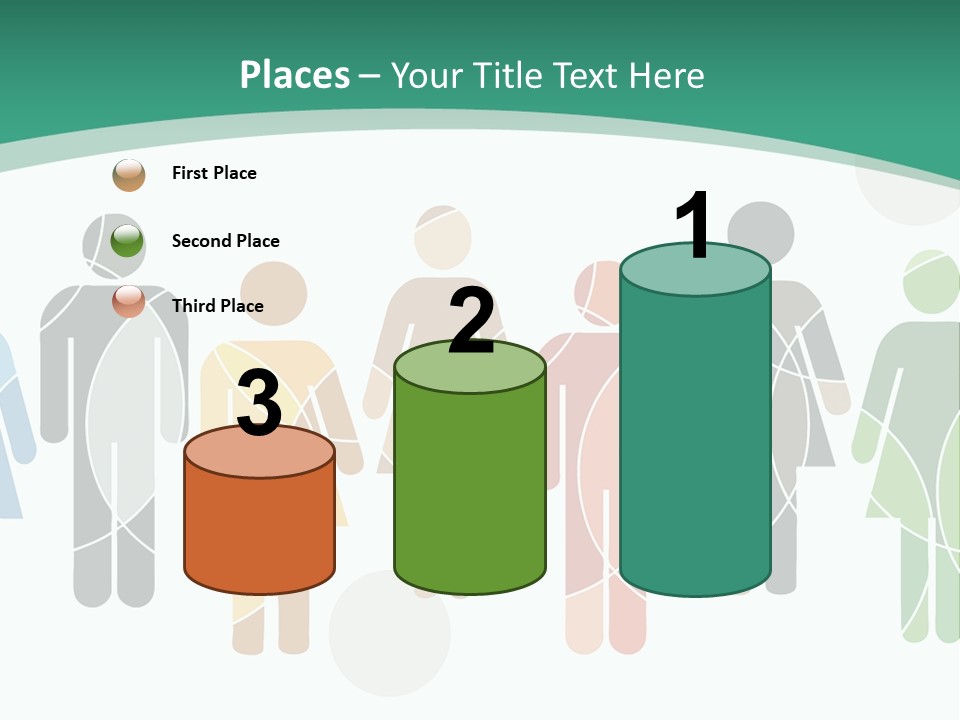 Places – Your Title Text Here

First Place

Second Place

Third Place

3

2

1